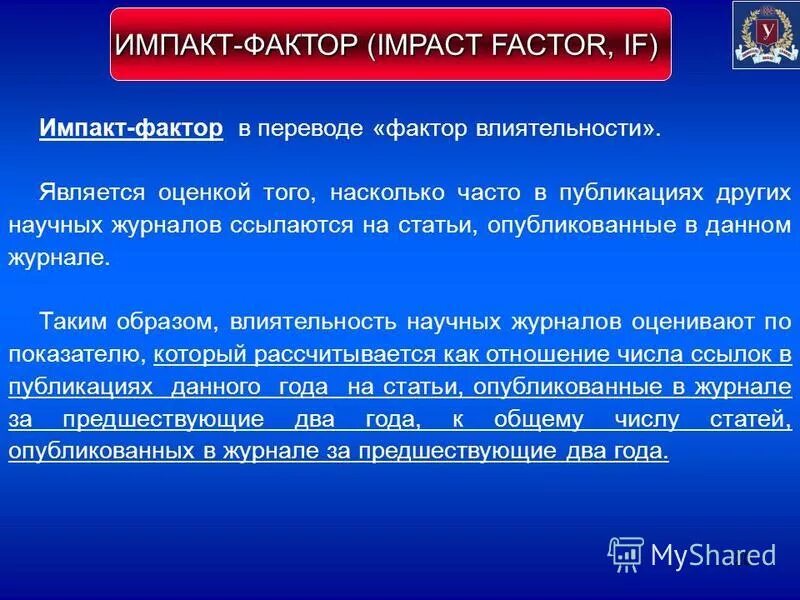 ИМПАКТ-ФАКТОР (IMPACT FACTOR, IF)

У

Импакт-фактор в переводе «фактор влиятельности».

Является оценкой того, насколько часто в публикациях других научных журналов ссылаются на статьи, опубликованные в данном журнале.

Таким образом, влиятельность научных журналов оценивают по показателю, который рассчитывается как отношение числа ссылок в публикациях данного года на статьи, опубликованные в журнале за предшествующие два года, к общему числу статей, опубликованных в журнале за предшествующие два года.

MyShared